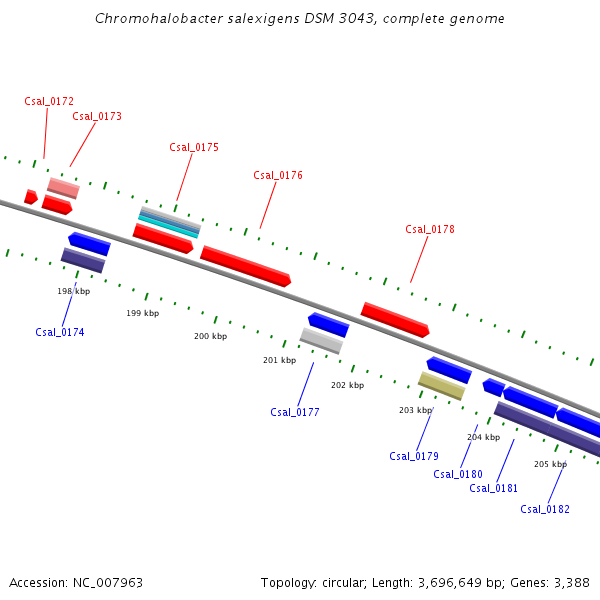 Chromohalobacter salexigens DSM 3043, complete genome

Csal_0172
Csal_0173
Csal_0175
Csal_0176
Csal_0178

198 kbp
199 kbp
200 kbp
201 kbp
202 kbp
203 kbp
204 kbp
205 kbp

Csal_0174
Csal_0177
Csal_0179
Csal_0180
Csal_0181
Csal_0182

Accession: NC_007963

Topology: circular; Length: 3,696,649 bp; Genes: 3,388